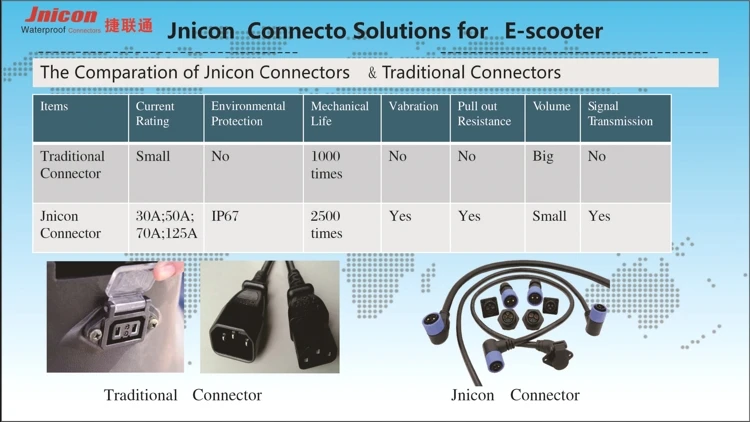 Jnicon Waterproof Connectors 捷联通

Jnicon Connecto Solutions for E-scooter

The Comparation of Jnicon Connectors & Traditional Connectors

| Items | Current Rating | Environmental Protection | Mechanical Life | Vabration | Pull out Resistance | Volume | Signal Transmission |
|---|---|---|---|---|---|---|---|
| Traditional Connector | Small | No | 1000 times | No | No | Big | No |
| Jnicon Connector | 30A;50A; 70A;125A | IP67 | 2500 times | Yes | Yes | Small | Yes |

Traditional Connector

Jnicon Connector